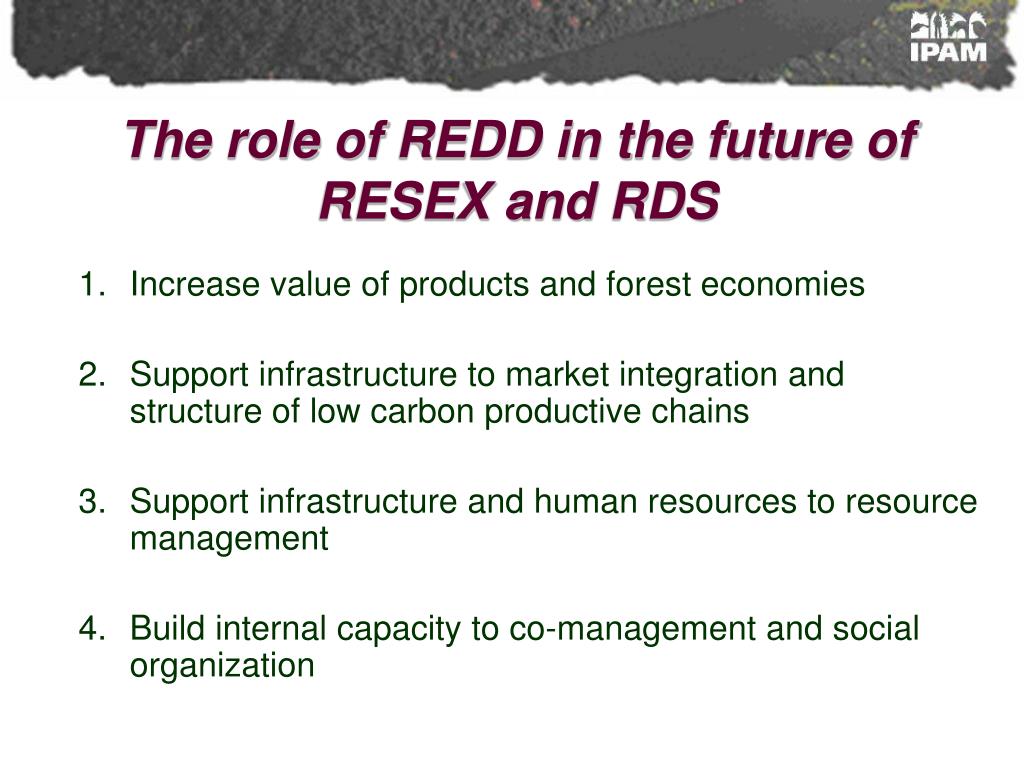 IPAM

The role of REDD in the future of RESEX and RDS

1. Increase value of products and forest economies

2. Support infrastructure to market integration and structure of low carbon productive chains

3. Support infrastructure and human resources to resource management

4. Build internal capacity to co-management and social organization